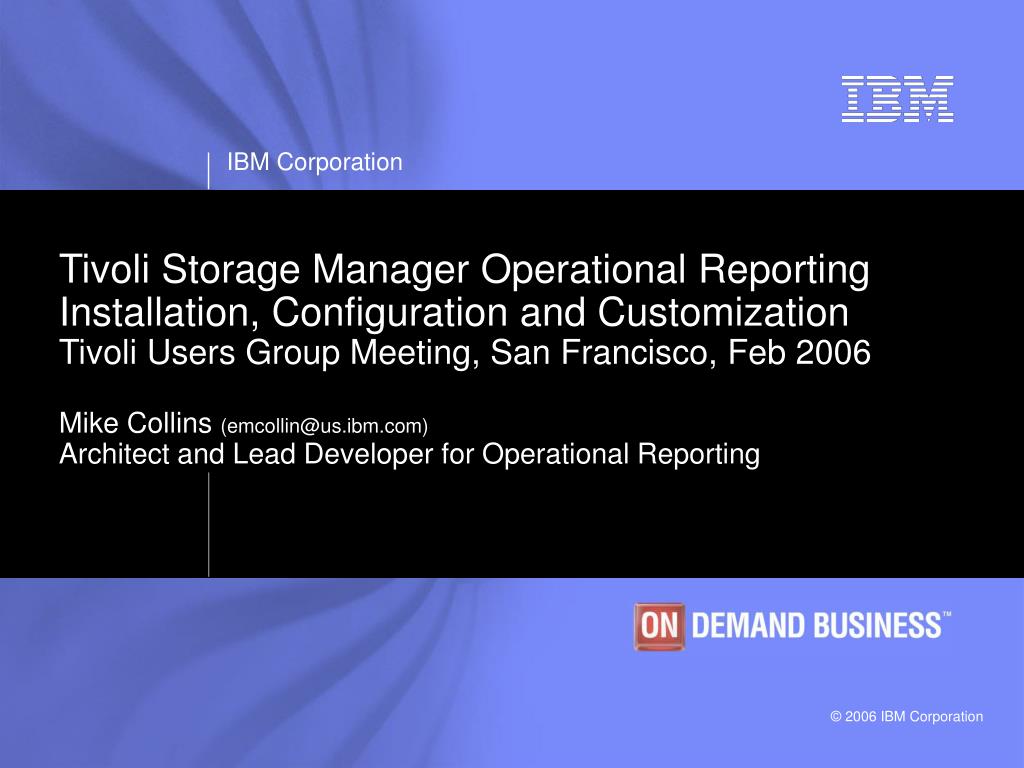 IBM

IBM Corporation

Tivoli Storage Manager Operational Reporting Installation, Configuration and Customization
Tivoli Users Group Meeting, San Francisco, Feb 2006

Mike Collins (emcollin@us.ibm.com)
Architect and Lead Developer for Operational Reporting

ON DEMAND BUSINESS™

© 2006 IBM Corporation